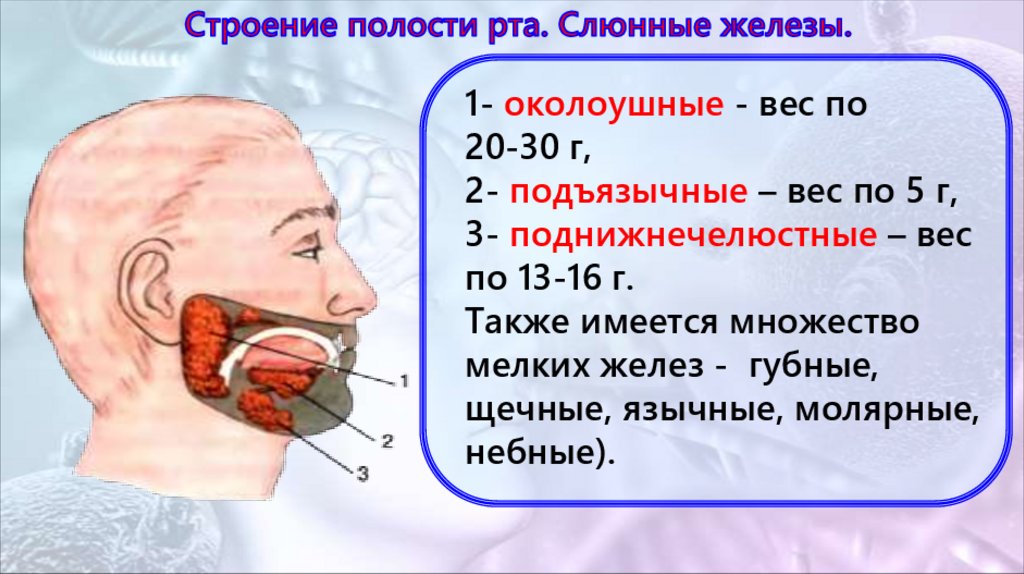 Строение полости рта. Слюнные железы.

1- околоушные - вес по 20-30 г,
2- подъязычные – вес по 5 г,
3- поднижнечелюстные – вес по 13-16 г.
Также имеется множество мелких желез - губные, щечные, язычные, молярные, небные).

1
2
3